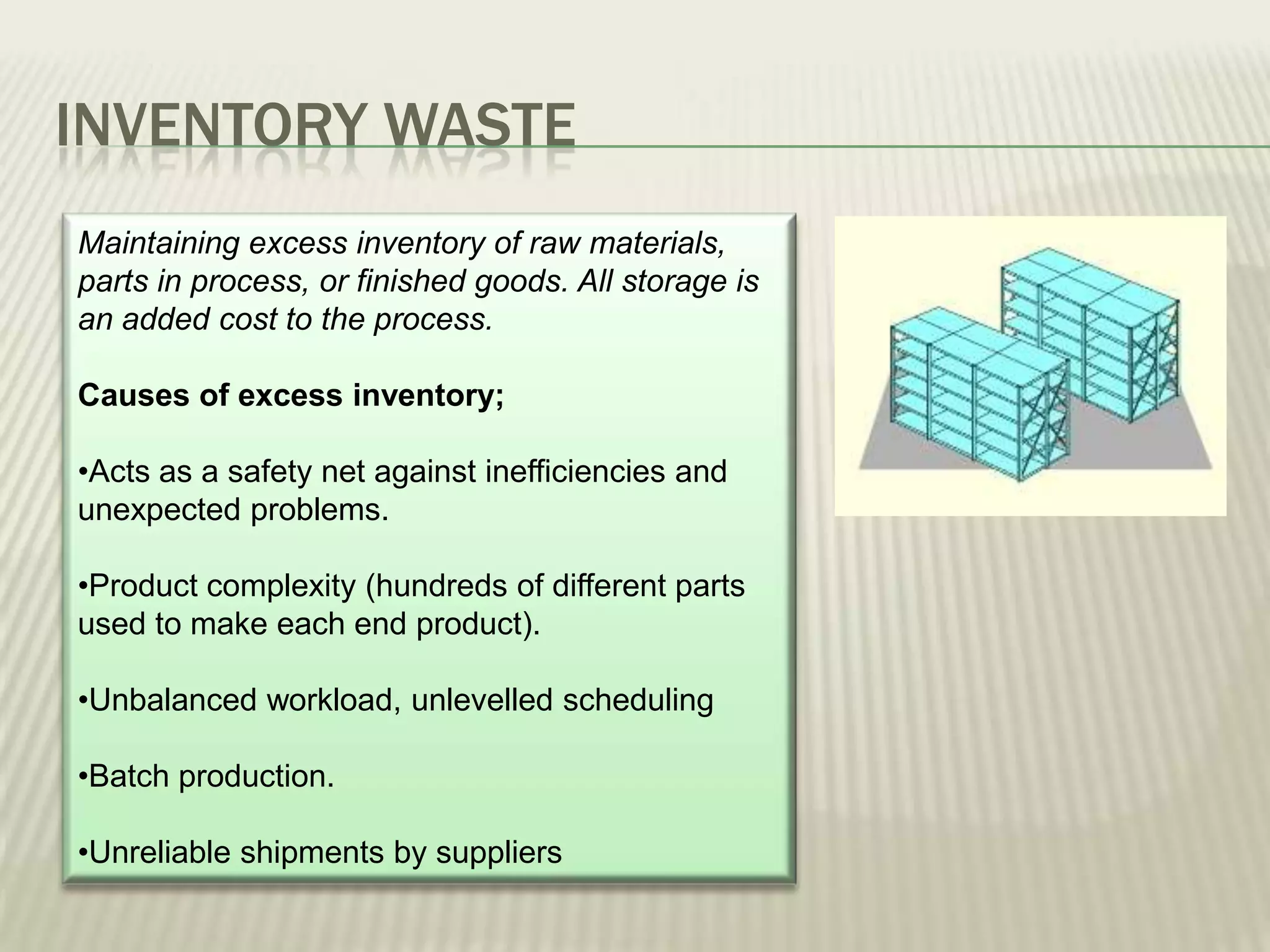 INVENTORY WASTE

Maintaining excess inventory of raw materials, parts in process, or finished goods. All storage is an added cost to the process.

Causes of excess inventory;

•Acts as a safety net against inefficiencies and unexpected problems.

•Product complexity (hundreds of different parts used to make each end product).

•Unbalanced workload, unlevelled scheduling

•Batch production.

•Unreliable shipments by suppliers